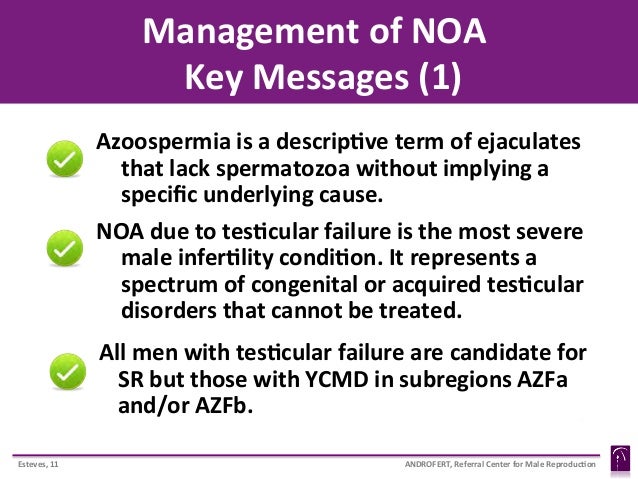 Management of NOA
Key Messages (1)

Azoospermia is a descriptive term of ejaculates that lack spermatozoa without implying a specific underlying cause.

NOA due to testicular failure is the most severe male infertility condition. It represents a spectrum of congenital or acquired testicular disorders that cannot be treated.

All men with testicular failure are candidate for SR but those with YCMD in subregions AZFa and/or AZFb.

Esteves, 11

ANDROFERT, Referral Center for Male Reproduction